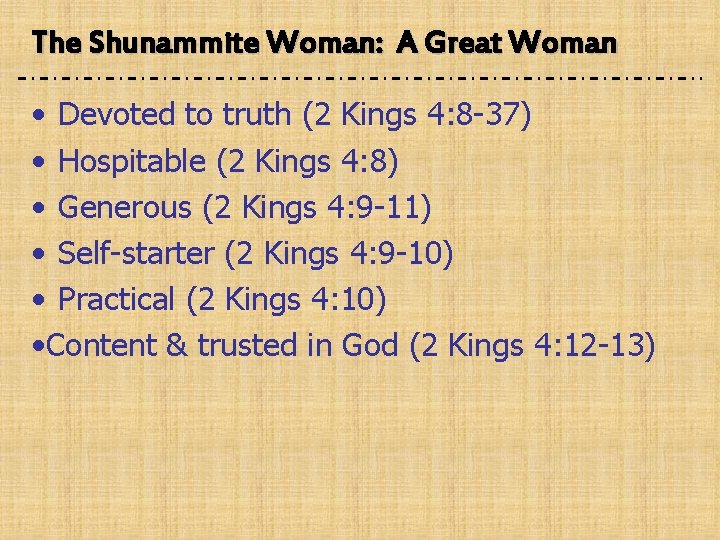 The Shunammite Woman: A Great Woman

• Devoted to truth (2 Kings 4:8-37)
• Hospitable (2 Kings 4:8)
• Generous (2 Kings 4:9-11)
• Self-starter (2 Kings 4:9-10)
• Practical (2 Kings 4:10)
•Content & trusted in God (2 Kings 4:12-13)